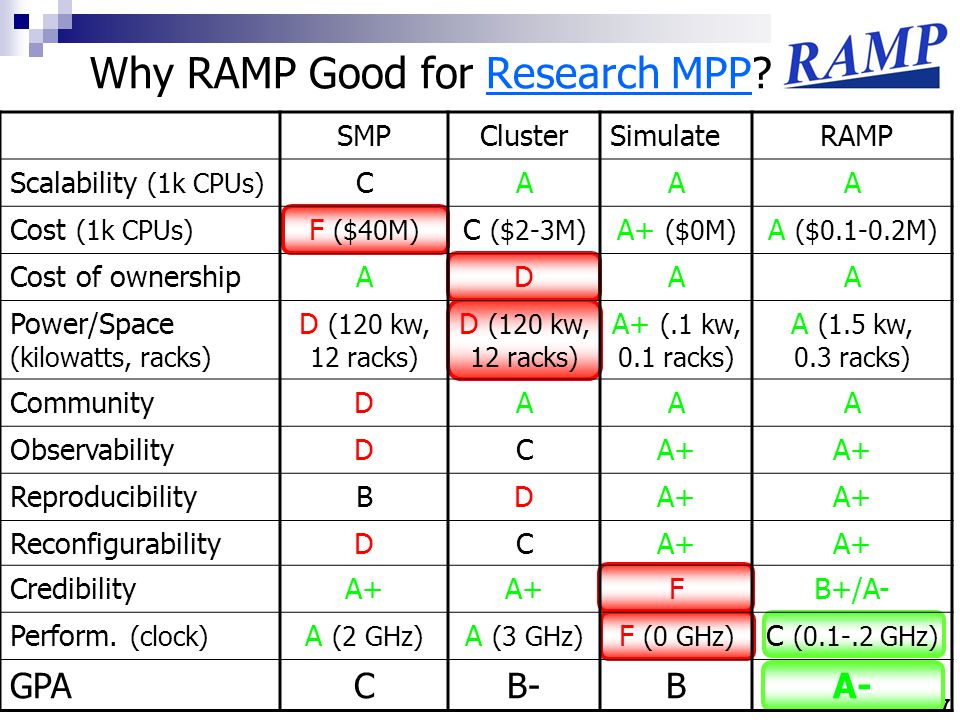 Why RAMP Good for Research MPP?

RAMP

| | SMP | Cluster | Simulate | RAMP |
|---|---|---|---|---|
| Scalability (1k CPUs) | C | A | A | A |
| Cost (1k CPUs) | F ($40M) | C ($2-3M) | A+ ($0M) | A ($0.1-0.2M) |
| Cost of ownership | A | D | A | A |
| Power/Space (kilowatts, racks) | D (120 kw, 12 racks) | D (120 kw, 12 racks) | A+ (.1 kw, 0.1 racks) | A (1.5 kw, 0.3 racks) |
| Community | D | A | A | A |
| Observability | D | C | A+ | A+ |
| Reproducibility | B | D | A+ | A+ |
| Reconfigurability | D | C | A+ | A+ |
| Credibility | A+ | A+ | F | B+/A- |
| Perform. (clock) | A (2 GHz) | A (3 GHz) | F (0 GHz) | C (0.1-.2 GHz) |
| GPA | C | B- | B | A- |

7